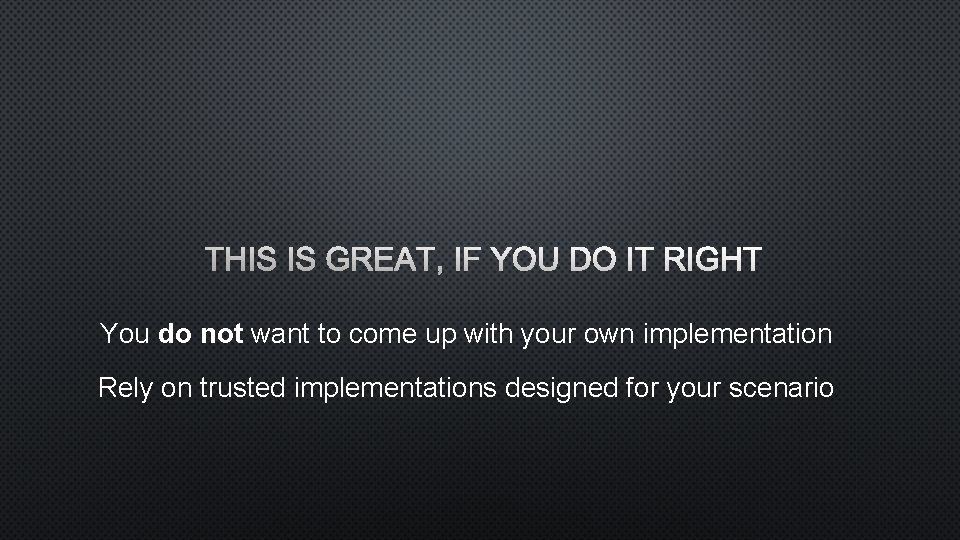 THIS IS GREAT, IF YOU DO IT RIGHT

You do not want to come up with your own implementation

Rely on trusted implementations designed for your scenario